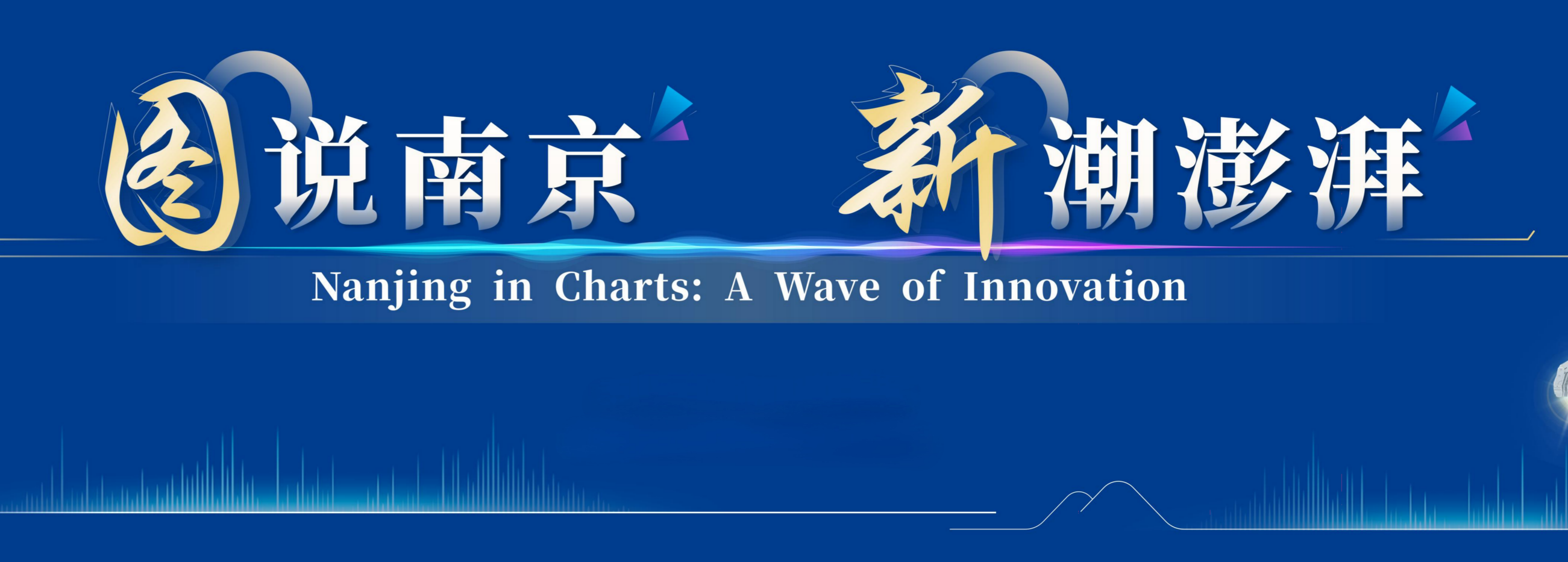 图说南京 新潮澎湃

Nanjing in Charts: A Wave of Innovation